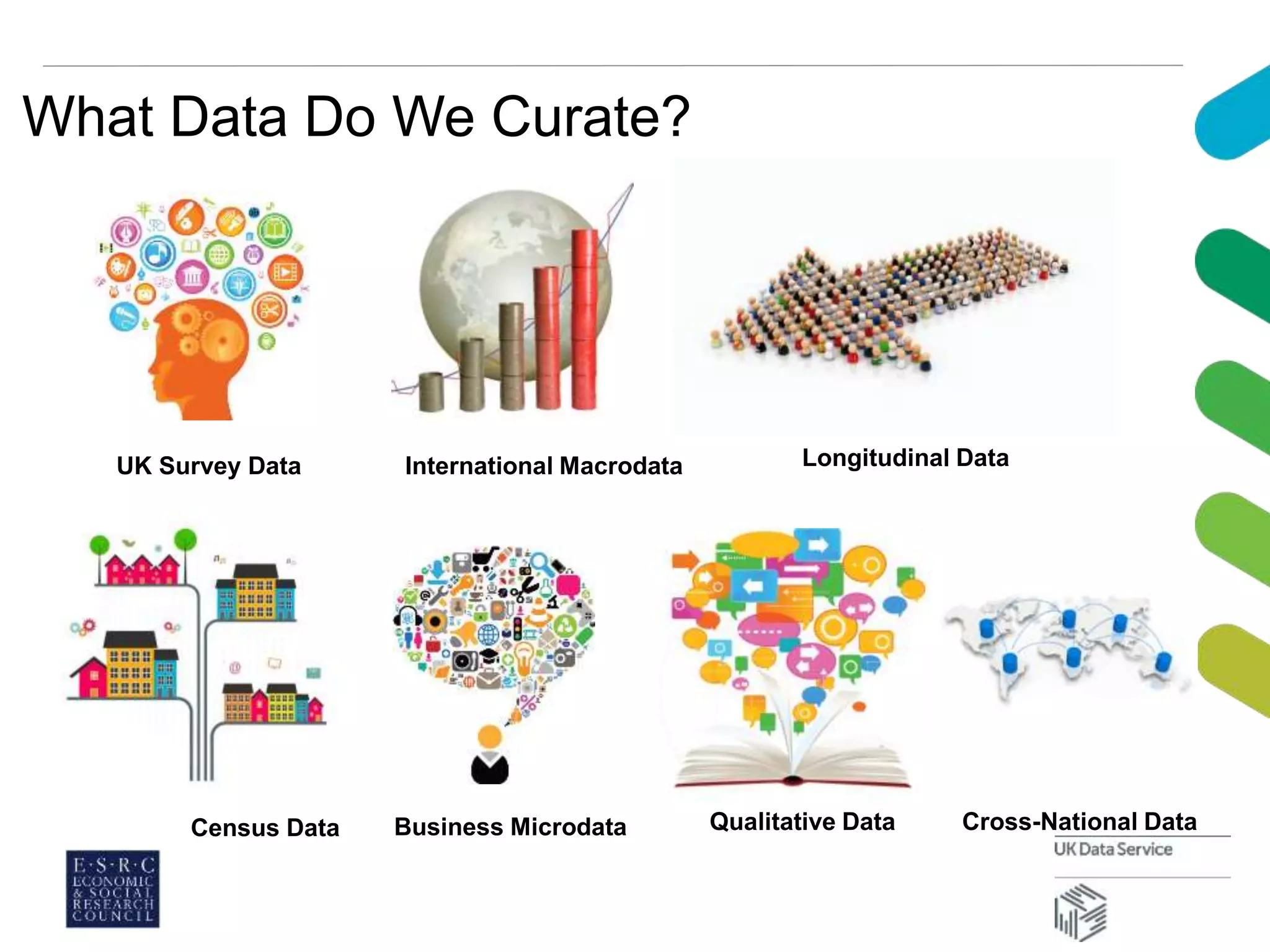 What Data Do We Curate?

UK Survey Data

International Macrodata

Longitudinal Data

Census Data

Business Microdata

Qualitative Data

Cross-National Data

E·S·R·C
ECONOMIC
& SOCIAL
RESEARCH
COUNCIL

UK Data Service